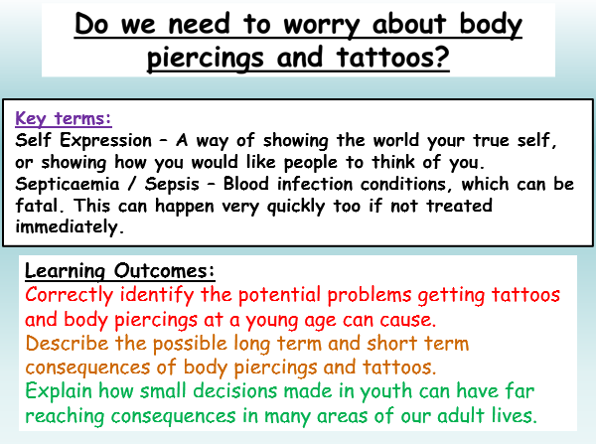 Do we need to worry about body piercings and tattoos?

Key terms:
Self Expression – A way of showing the world your true self, or showing how you would like people to think of you.
Septicaemia / Sepsis – Blood infection conditions, which can be fatal. This can happen very quickly too if not treated immediately.

Learning Outcomes:
Correctly identify the potential problems getting tattoos and body piercings at a young age can cause.
Describe the possible long term and short term consequences of body piercings and tattoos.
Explain how small decisions made in youth can have far reaching consequences in many areas of our adult lives.